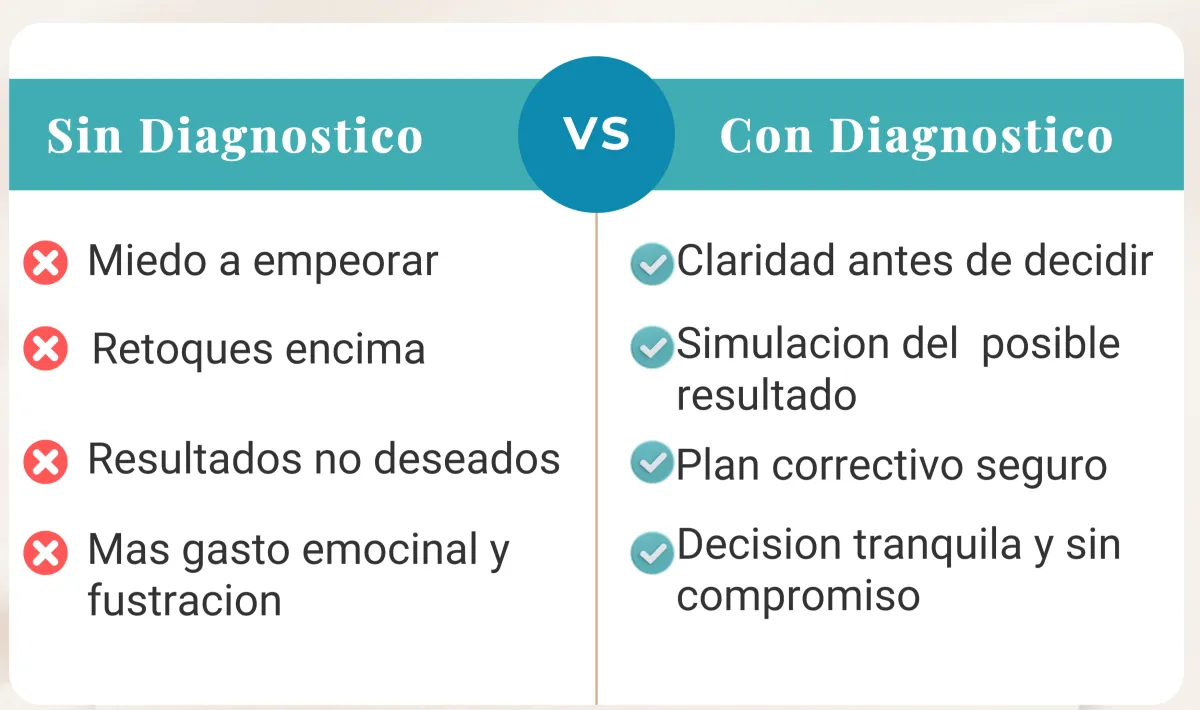 Sin Diagnostico

VS

Con Diagnostico

Miedo a empeorar

Retoques encima

Resultados no deseados

Mas gasto emocinal y fustracion

Claridad antes de decidir

Simulacion del posible resultado

Plan correctivo seguro

Decision tranquila y sin compromiso